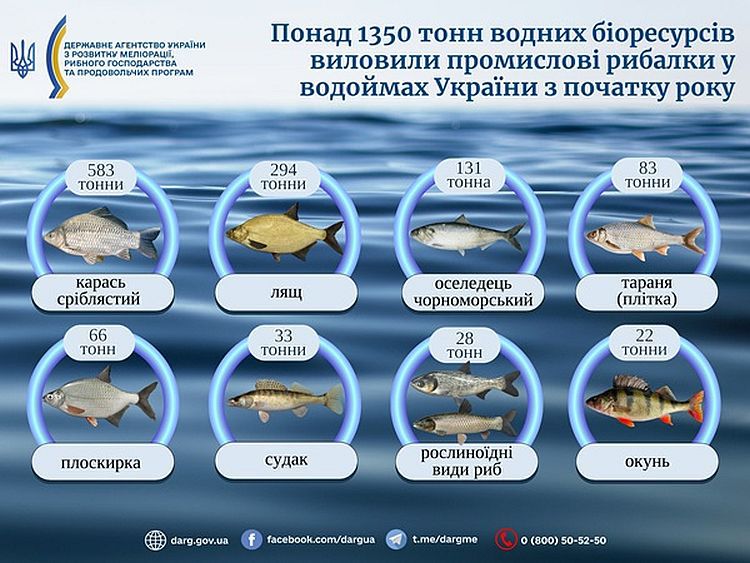 ДЕРЖАВНЕ АГЕНТСТВО УКРАЇНИ З РОЗВИТКУ МЕЛІОРАЦІЇ, РИБНОГО ГОСПОДАРСТВА ТА ПРОДОВОЛЬЧИХ ПРОГРАМ

Понад 1350 тонн водних біоресурсів виловили промислові рибалки у водоймах України з початку року

583 тонни
карась сріблястий

294 тонни
лящ

131 тонна
оселедець чорноморський

83 тонни
тараня (плітка)

66 тонн
плоскирка

33 тонни
судак

28 тонн
рослиноїдні види риб

22 тонни
окунь

darg.gov.ua
facebook.com/dargua
t.me/dargme
0 (800) 50-52-50